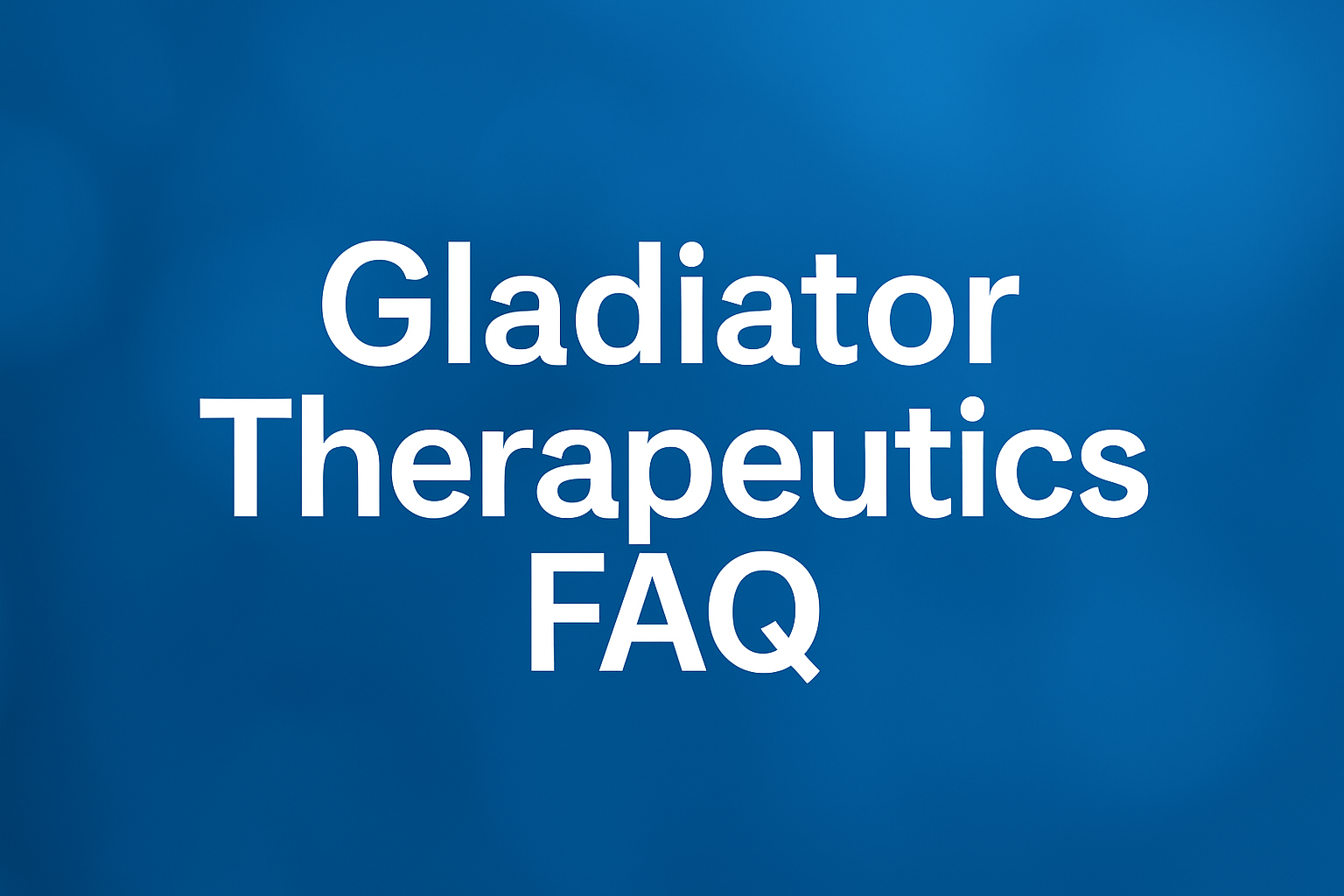 Gladiator Therapeutics FAQ